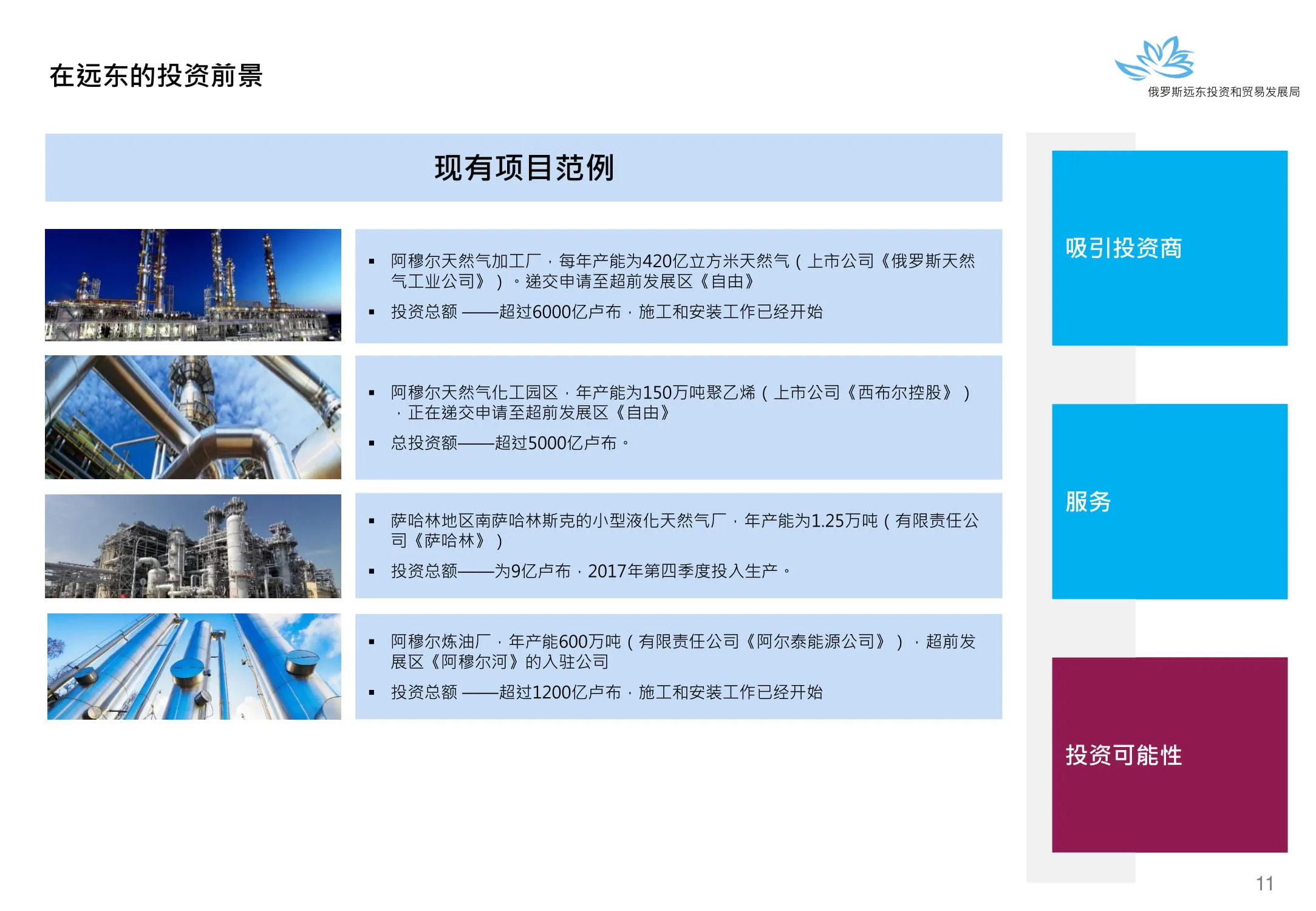 在远东的投资前景

俄罗斯远东投资和贸易发展局

现有项目范例

▪ 阿穆尔天然气加工厂，每年产能为420亿立方米天然气（上市公司《俄罗斯天然气工业公司》）。递交申请至超前发展区《自由》

▪ 投资总额 ——超过6000亿卢布，施工和安装工作已经开始

▪ 阿穆尔天然气化工园区，年产能为150万吨聚乙烯（上市公司《西布尔控股》），正在递交申请至超前发展区《自由》

▪ 总投资额——超过5000亿卢布。

▪ 萨哈林地区南萨哈林斯克的小型液化天然气厂，年产能为1.25万吨（有限责任公司《萨哈林》）

▪ 投资总额——为9亿卢布，2017年第四季度投入生产。

▪ 阿穆尔炼油厂，年产能600万吨（有限责任公司《阿尔泰能源公司》），超前发展区《阿穆尔河》的入驻公司

▪ 投资总额 ——超过1200亿卢布，施工和安装工作已经开始

吸引投资商

服务

投资可能性

11